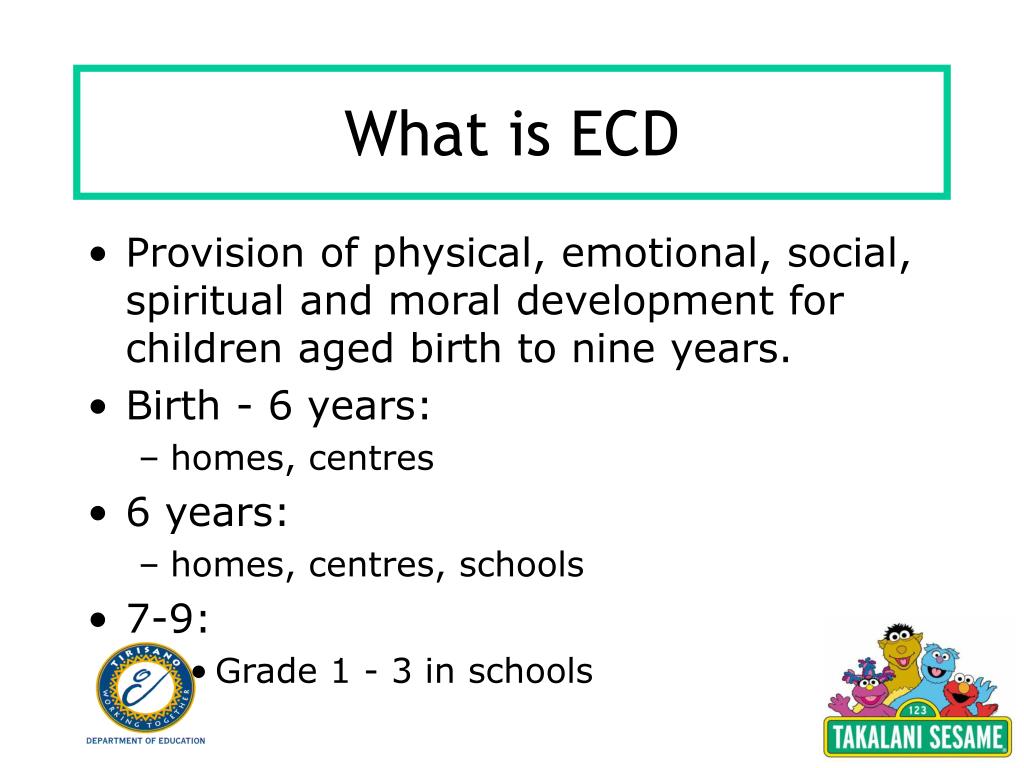 What is ECD

• Provision of physical, emotional, social, spiritual and moral development for children aged birth to nine years.
• Birth - 6 years:
– homes, centres
• 6 years:
– homes, centres, schools
• 7-9:
• Grade 1 - 3 in schools

TIRISANO
WORKING TOGETHER
DEPARTMENT OF EDUCATION

123
TAKALANI SESAME